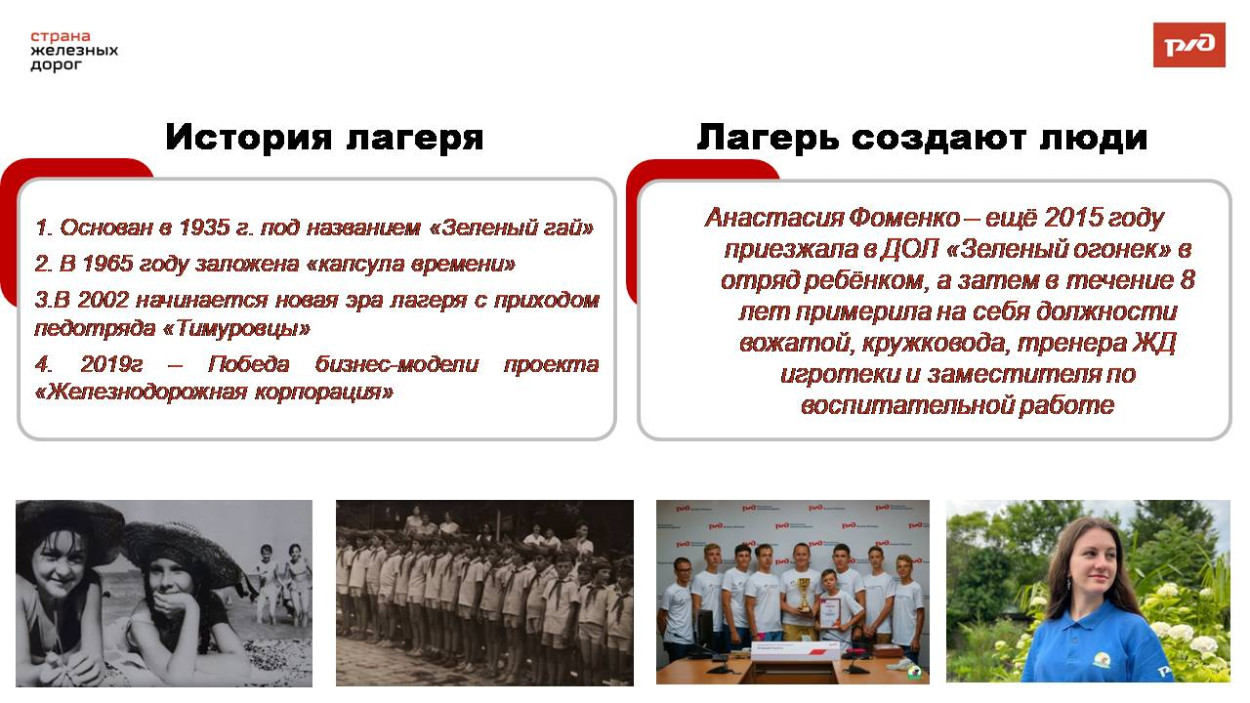 страна железных дорог

РЖД

История лагеря

1. Основан в 1935 г. под названием «Зеленый гай»

2. В 1965 году заложена «капсула времени»

3.В 2002 начинается новая эра лагеря с приходом педотряда «Тимуровцы»

4. 2019г – Победа бизнес-модели проекта «Железнодорожная корпорация»

Лагерь создают люди

Анастасия Фоменко – ещё 2015 году приезжала в ДОЛ «Зеленый огонек» в отряд ребёнком, а затем в течение 8 лет примерила на себя должности вожатой, кружковода, тренера ЖД игротеки и заместителя по воспитательной работе